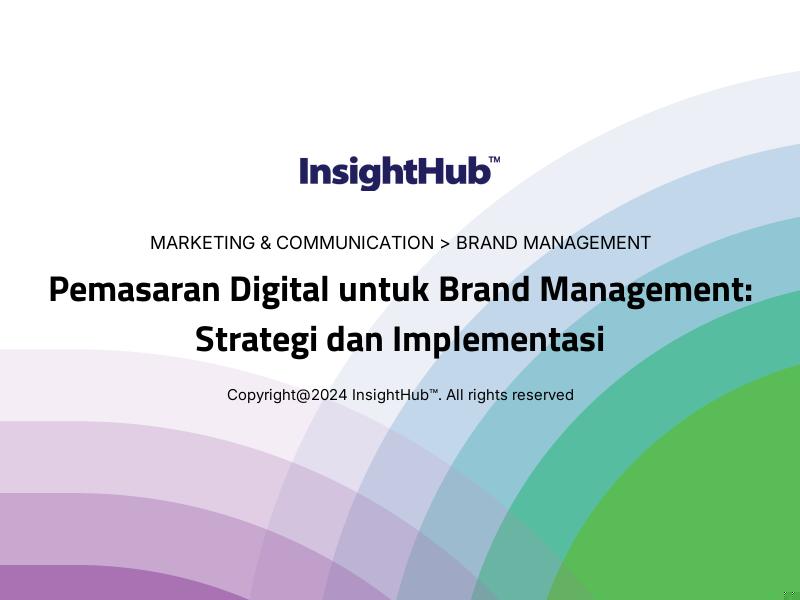 InsightHub™

MARKETING & COMMUNICATION > BRAND MANAGEMENT

Pemasaran Digital untuk Brand Management: Strategi dan Implementasi

Copyright@2024 InsightHub™. All rights reserved